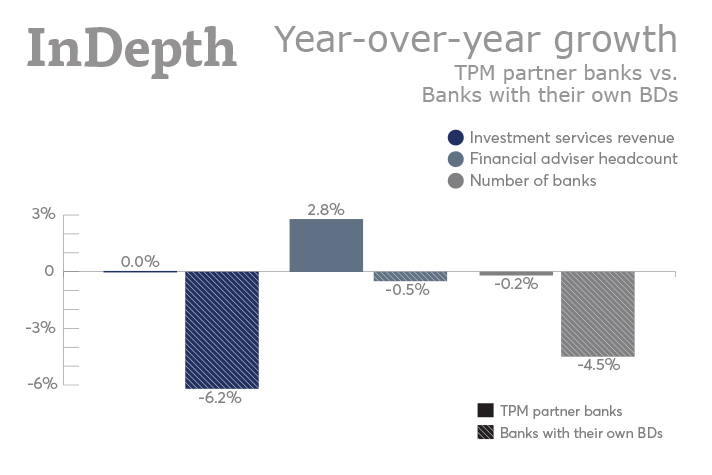 InDepth

Year-over-year growth

TPM partner banks vs. Banks with their own BDs

Investment services revenue
Financial adviser headcount
Number of banks

3%
0
-3%
-6%

0.0%
-6.2%
2.8%
-0.5%
-0.2%
-4.5%

TPM partner banks
Banks with their own BDs